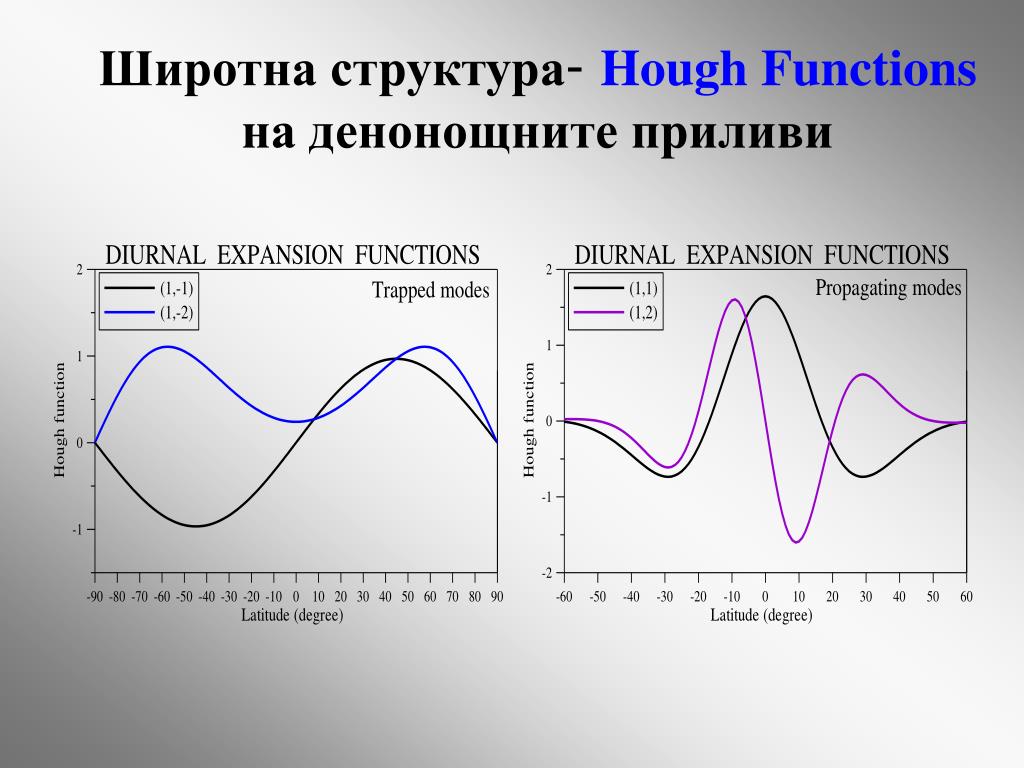 Широтна структура- Hough Functions на денонощните приливи

DIURNAL EXPANSION FUNCTIONS

(1,-1)
(1,-2)
Trapped modes

Hough function

2
1
0
-1

-90 -80 -70 -60 -50 -40 -30 -20 -10 0 10 20 30 40 50 60 70 80 90
Latitude (degree)

DIURNAL EXPANSION FUNCTIONS

(1,1)
(1,2)
Propagating modes

Hough function

2
1
0
-1
-2

-60 -50 -40 -30 -20 -10 0 10 20 30 40 50 60
Latitude (degree)